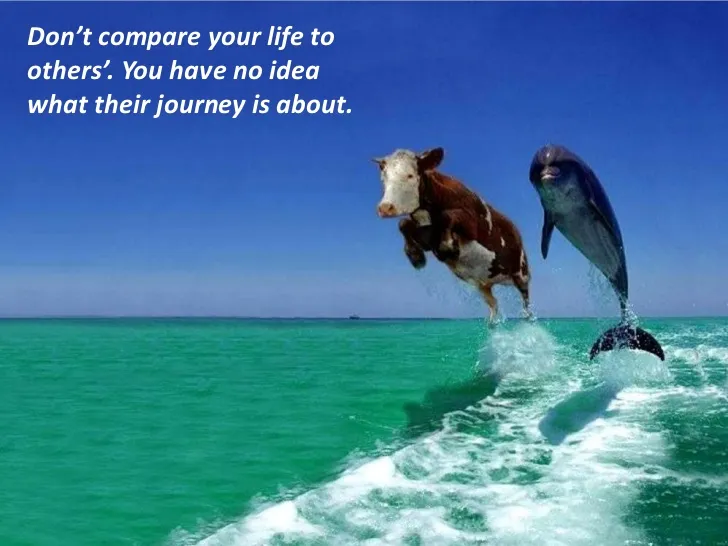 Don’t compare your life to others’. You have no idea what their journey is about.